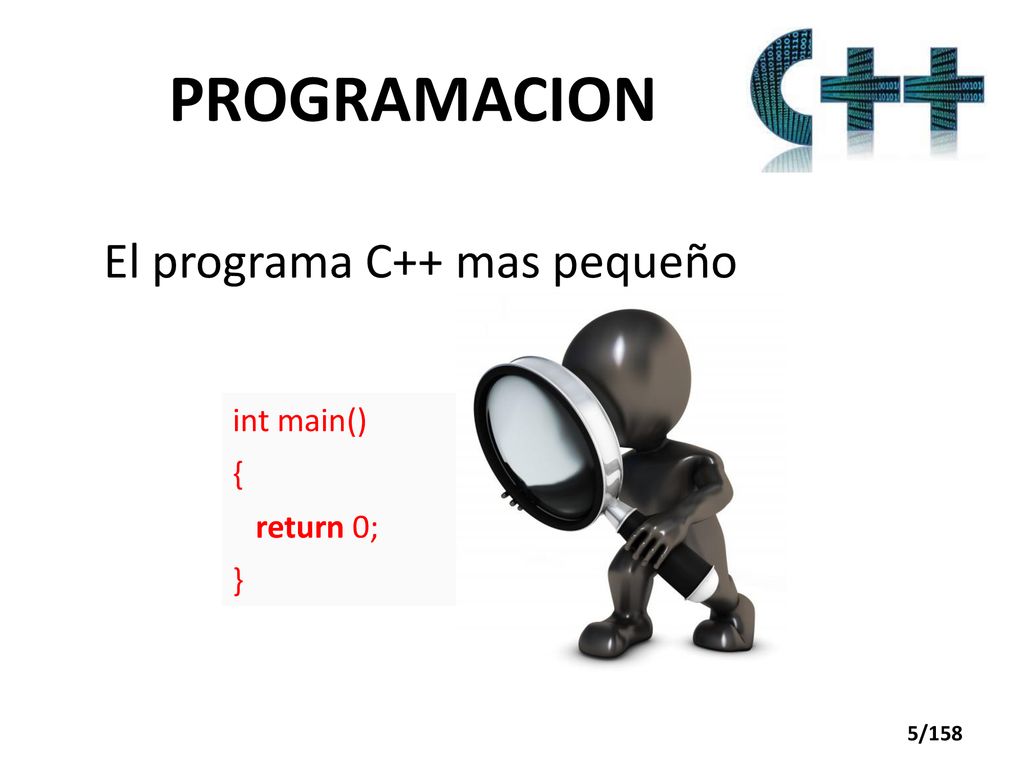 PROGRAMACION

C++

El programa C++ mas pequeño

int main()
{
return 0;
}

5/158